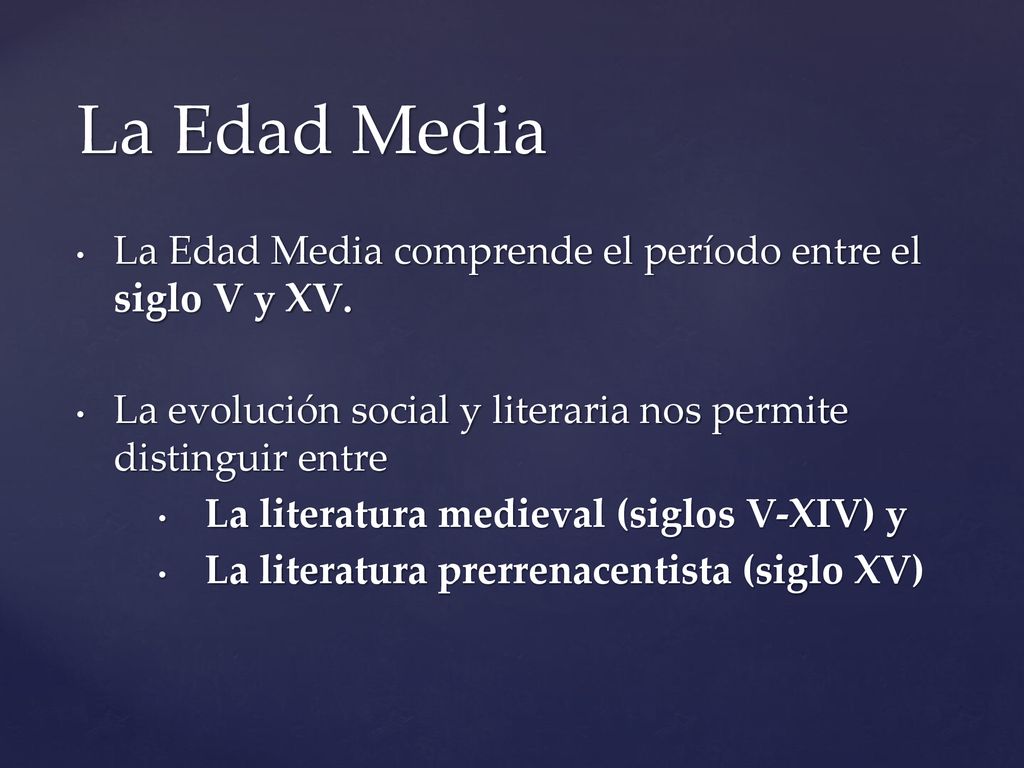 La Edad Media

• La Edad Media comprende el período entre el siglo V y XV.

• La evolución social y literaria nos permite distinguir entre
  • La literatura medieval (siglos V-XIV) y
  • La literatura prerrenacentista (siglo XV)